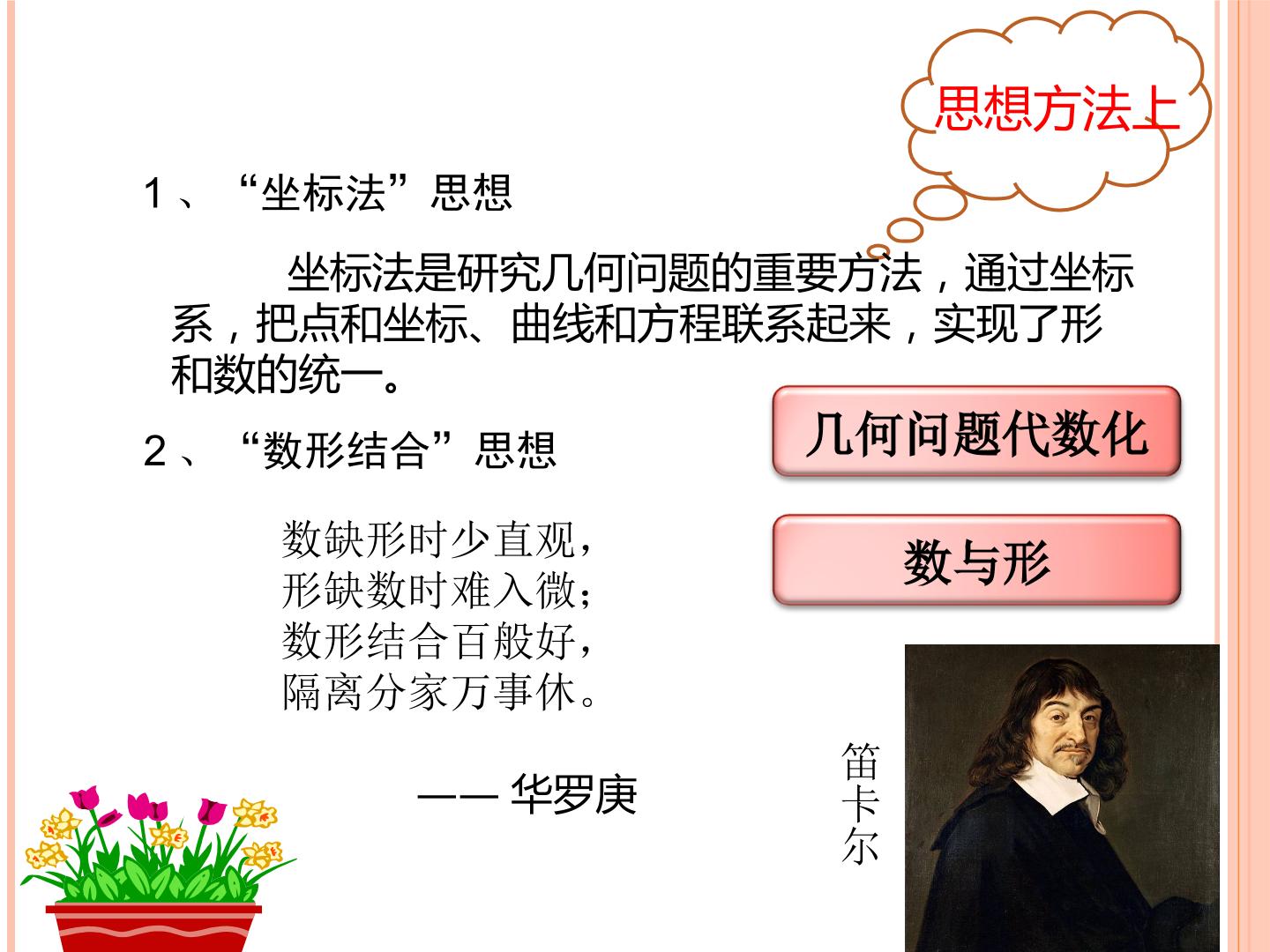 思想方法上

1、“坐标法”思想

坐标法是研究几何问题的重要方法，通过坐标系，把点和坐标、曲线和方程联系起来，实现了形和数的统一。

几何问题代数化

2、“数形结合”思想

数与形

数缺形时少直观，
形缺数时难入微；
数形结合百般好，
隔离分家万事休。

—— 华罗庚

笛卡尔